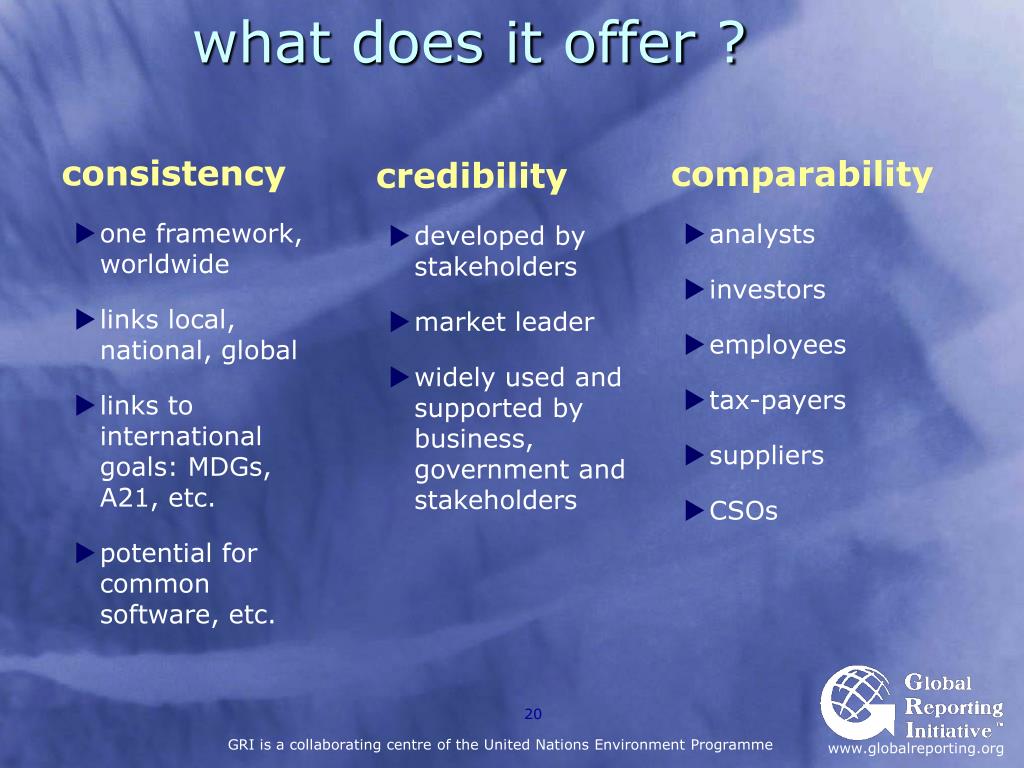 what does it offer ?

consistency

one framework, worldwide

links local, national, global

links to international goals: MDGs, A21, etc.

potential for common software, etc.

credibility

developed by stakeholders

market leader

widely used and supported by business, government and stakeholders

comparability

analysts

investors

employees

tax-payers

suppliers

CSOs

20

GRI is a collaborating centre of the United Nations Environment Programme

Global Reporting Initiative™

www.globalreporting.org